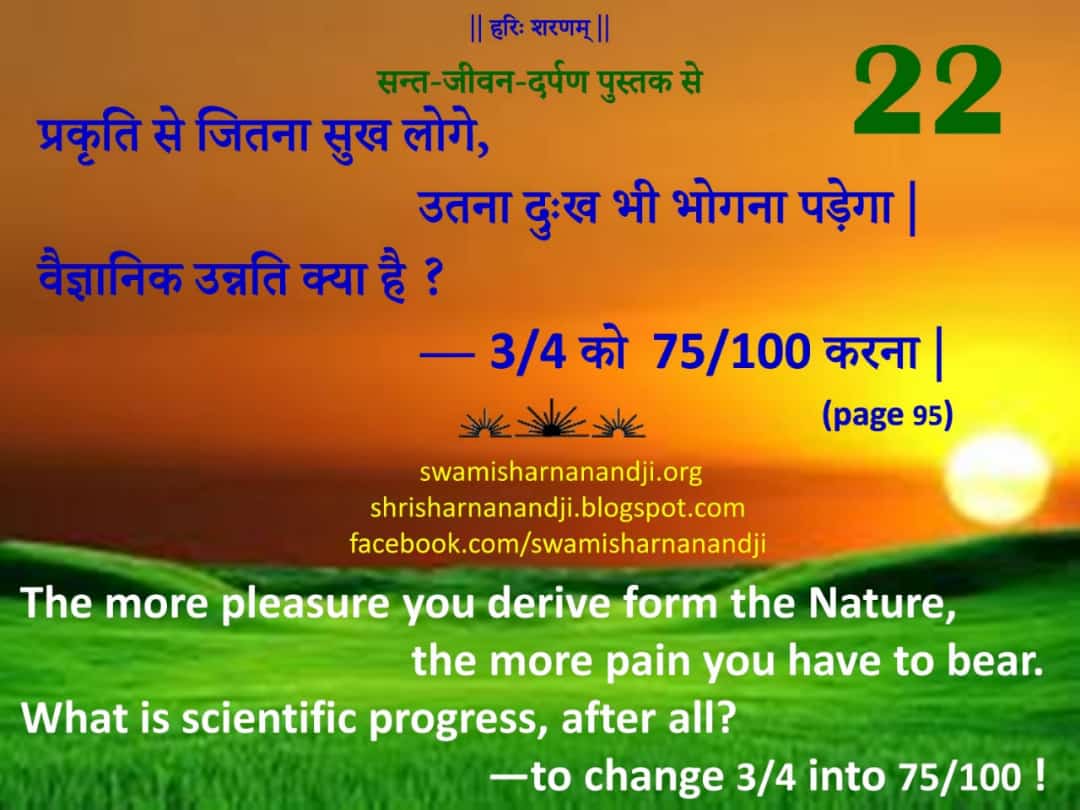 || हरिः शरणम् ||

सन्त-जीवन-दर्पण पुस्तक से

22

प्रकृति से जितना सुख लोगे,

उतना दुःख भी भोगना पड़ेगा |

वैज्ञानिक उन्नति क्या है ?

— 3/4 को 75/100 करना |

(page 95)

swamisharnanandji.org
shrisharnanandji.blogspot.com
facebook.com/swamisharnanandji

The more pleasure you derive form the Nature,

the more pain you have to bear.

What is scientific progress, after all?

—to change 3/4 into 75/100 !